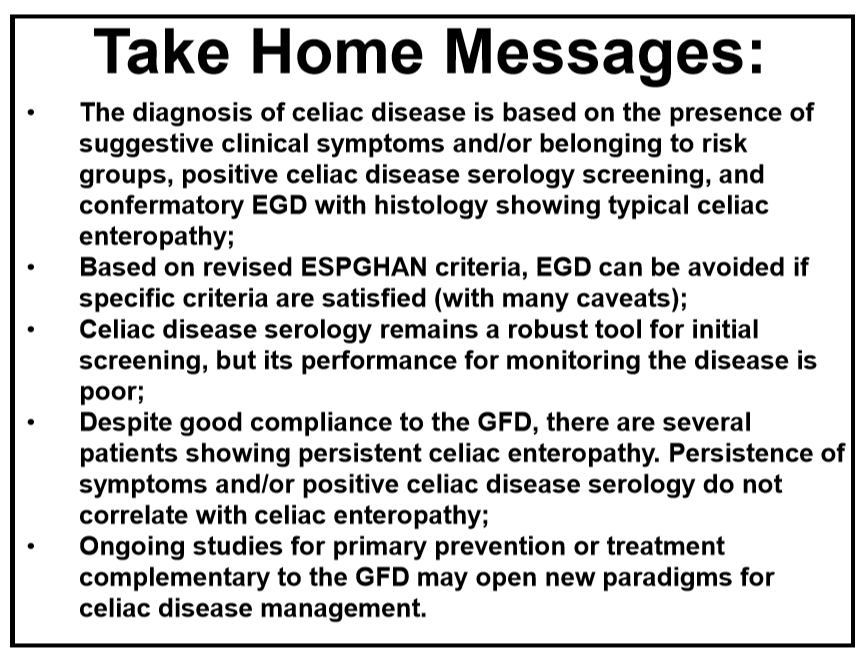 Take Home Messages:

• The diagnosis of celiac disease is based on the presence of suggestive clinical symptoms and/or belonging to risk groups, positive celiac disease serology screening, and confermatory EGD with histology showing typical celiac enteropathy;
• Based on revised ESPGHAN criteria, EGD can be avoided if specific criteria are satisfied (with many caveats);
• Celiac disease serology remains a robust tool for initial screening, but its performance for monitoring the disease is poor;
• Despite good compliance to the GFD, there are several patients showing persistent celiac enteropathy. Persistence of symptoms and/or positive celiac disease serology do not correlate with celiac enteropathy;
• Ongoing studies for primary prevention or treatment complementary to the GFD may open new paradigms for celiac disease management.